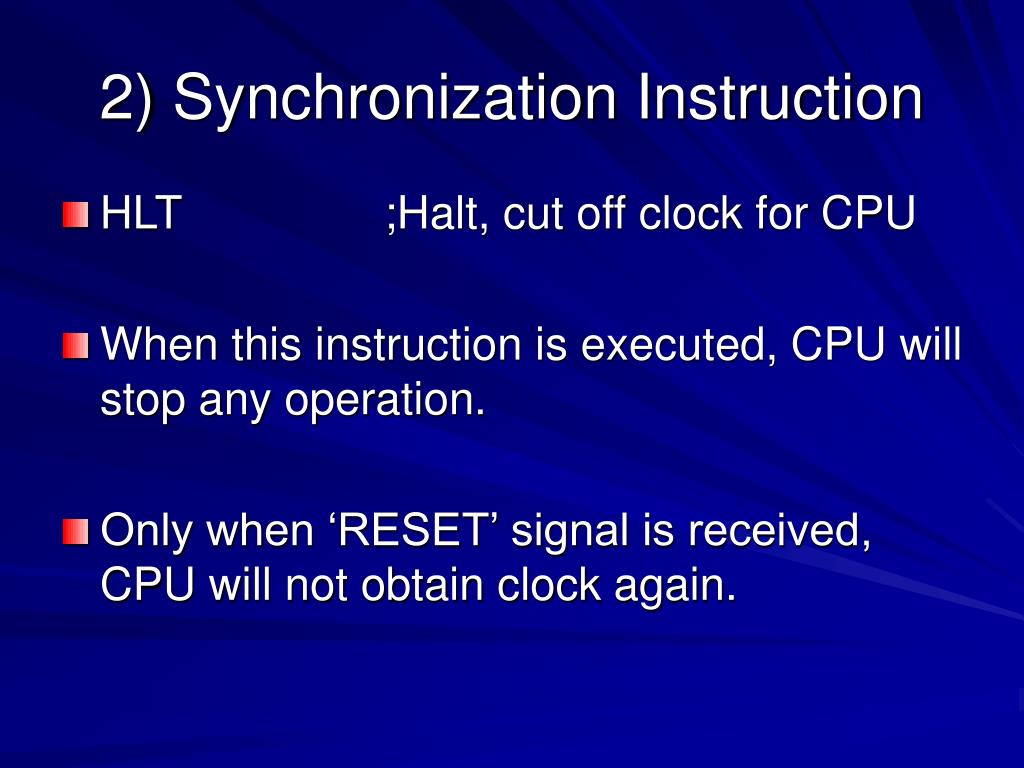 2) Synchronization Instruction

HLT ;Halt, cut off clock for CPU

When this instruction is executed, CPU will stop any operation.

Only when ‘RESET’ signal is received, CPU will not obtain clock again.